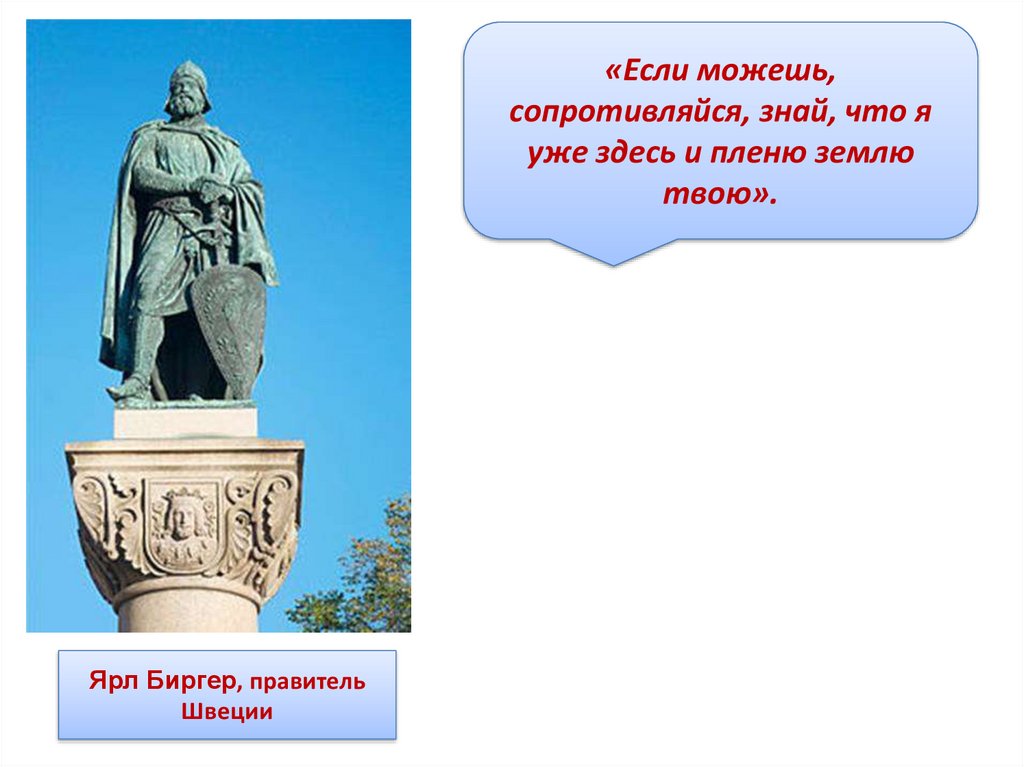 «Если можешь, сопротивляйся, знай, что я уже здесь и пленю землю твою».

Ярл Биргер, правитель Швеции